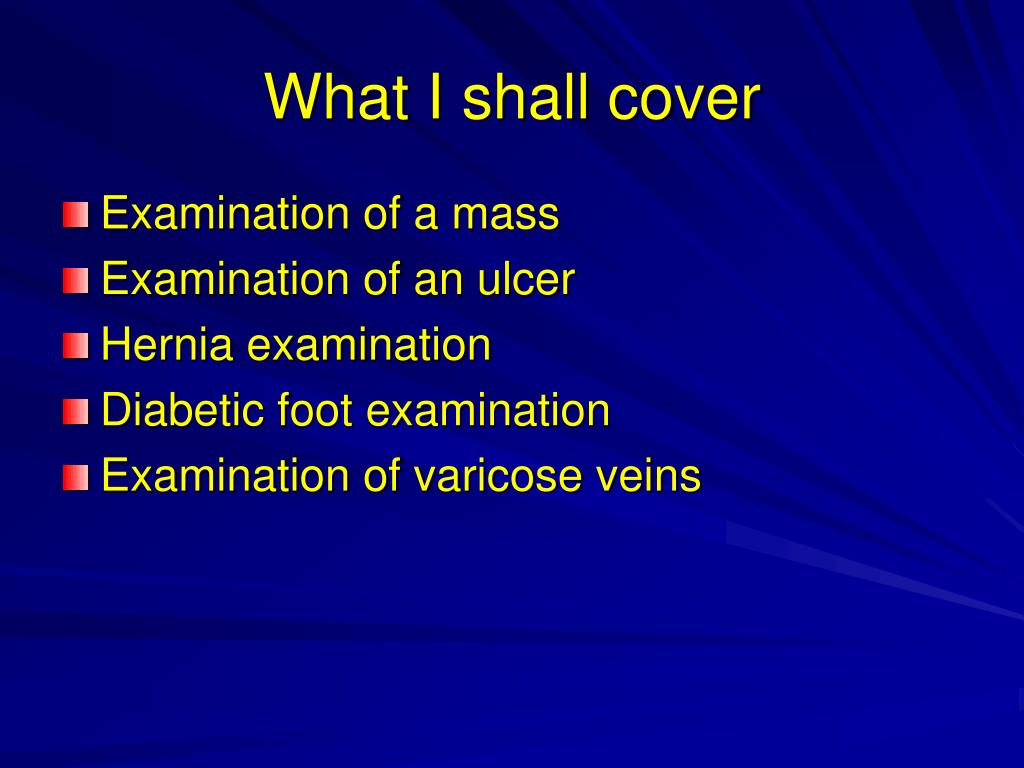 What I shall cover

Examination of a mass
Examination of an ulcer
Hernia examination
Diabetic foot examination
Examination of varicose veins